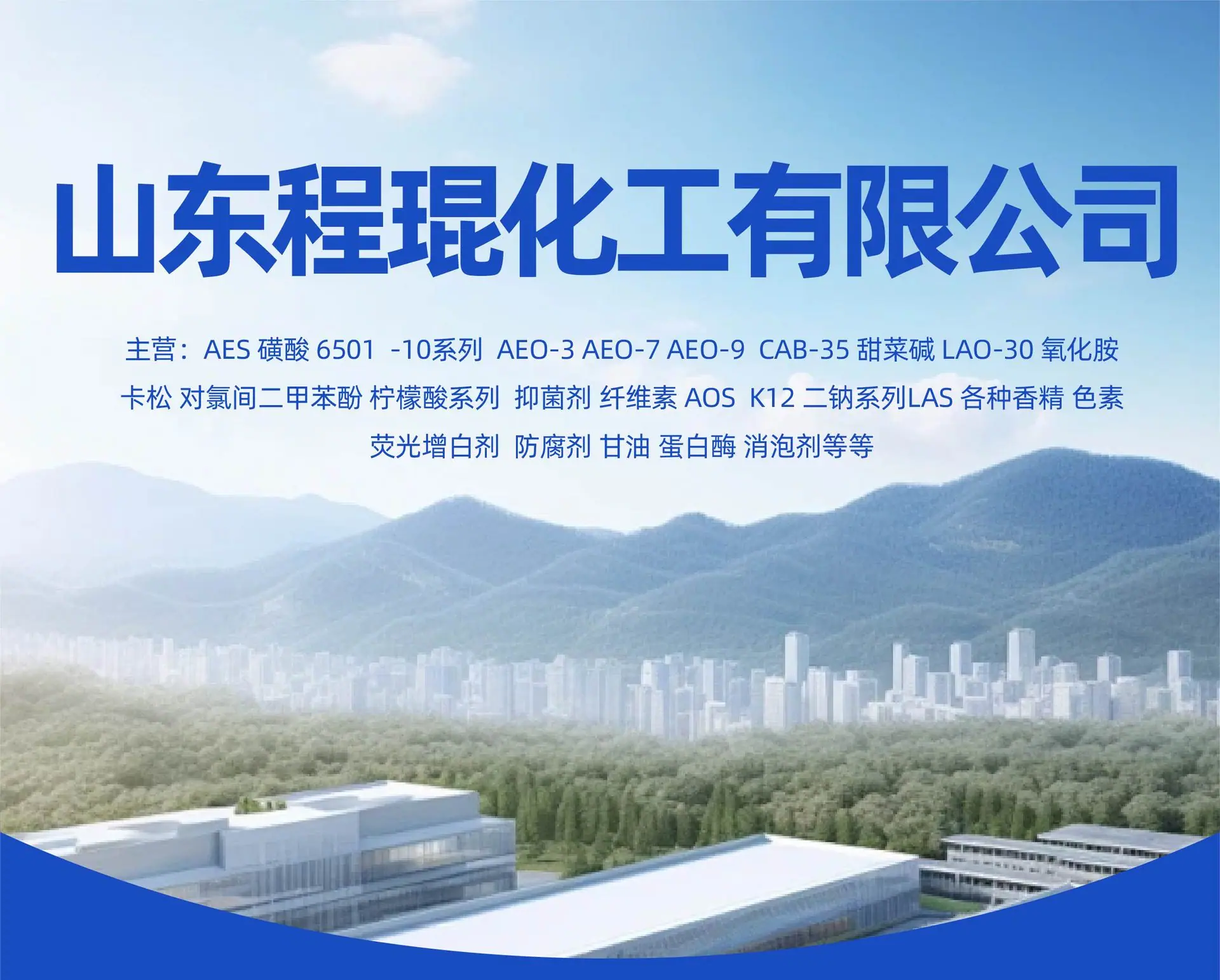 山东程琨化工有限公司

主营：AES 磺酸 6501 -10系列 AEO-3 AEO-7 AEO-9 CAB-35 甜菜碱 LAO-30 氧化胺 卡松 对氯间二甲苯酚 柠檬酸系列 抑菌剂 纤维素 AOS K12 二钠系列LAS 各种香精 色素 荧光增白剂 防腐剂 甘油 蛋白酶 消泡剂等等